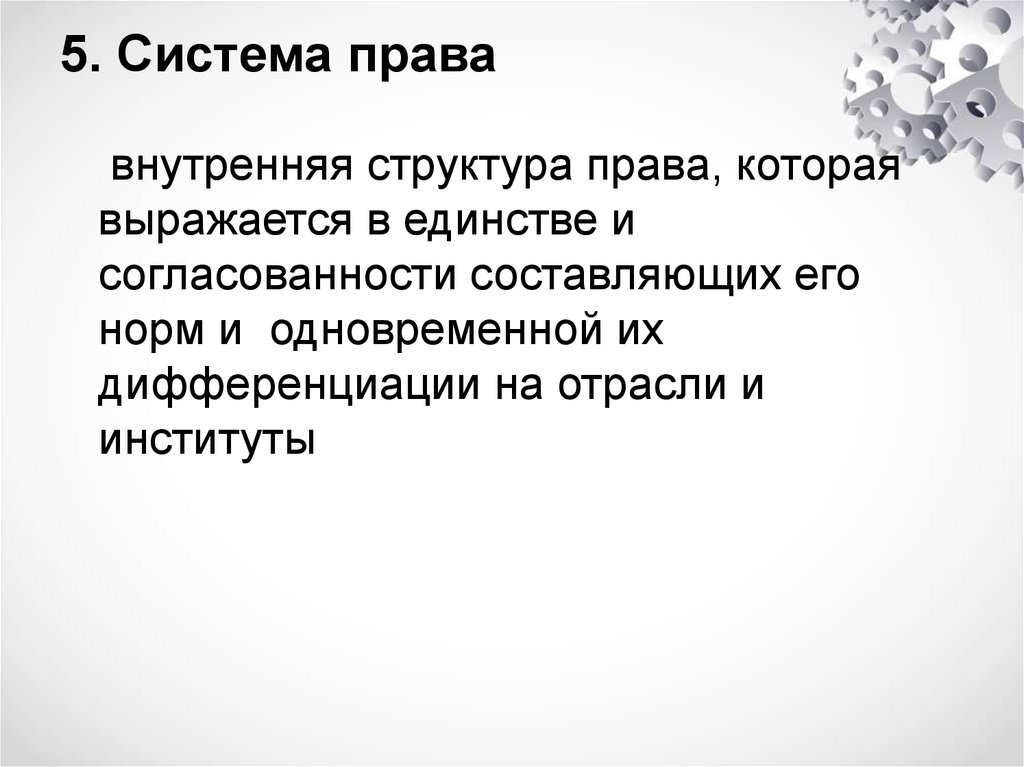 5. Система права

внутренняя структура права, которая выражается в единстве и согласованности составляющих его норм и одновременной их дифференциации на отрасли и институты